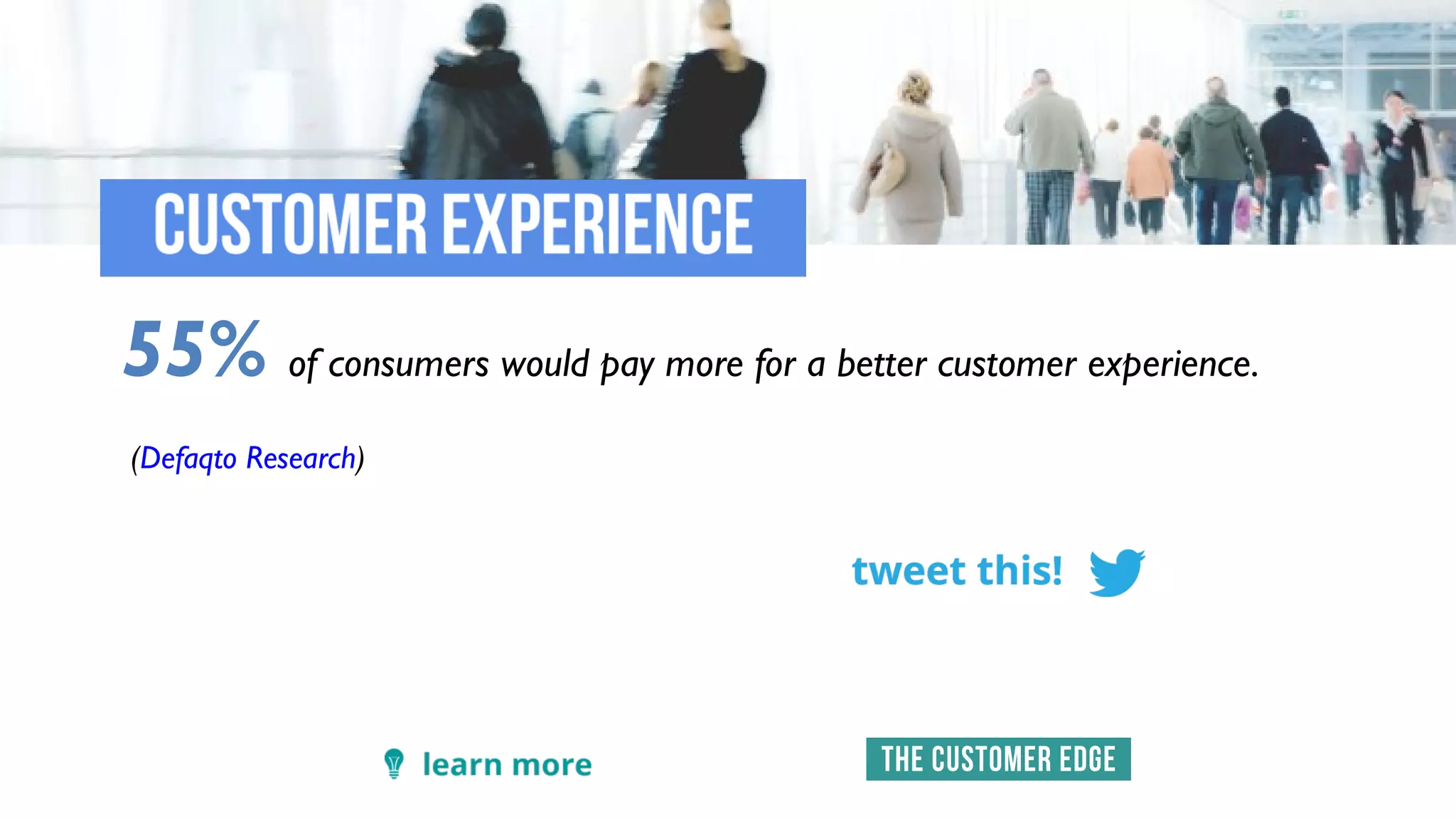 CUSTOMER EXPERIENCE

55% of consumers would pay more for a better customer experience.

(Defaqto Research)

tweet this!

learn more

THE CUSTOMER EDGE